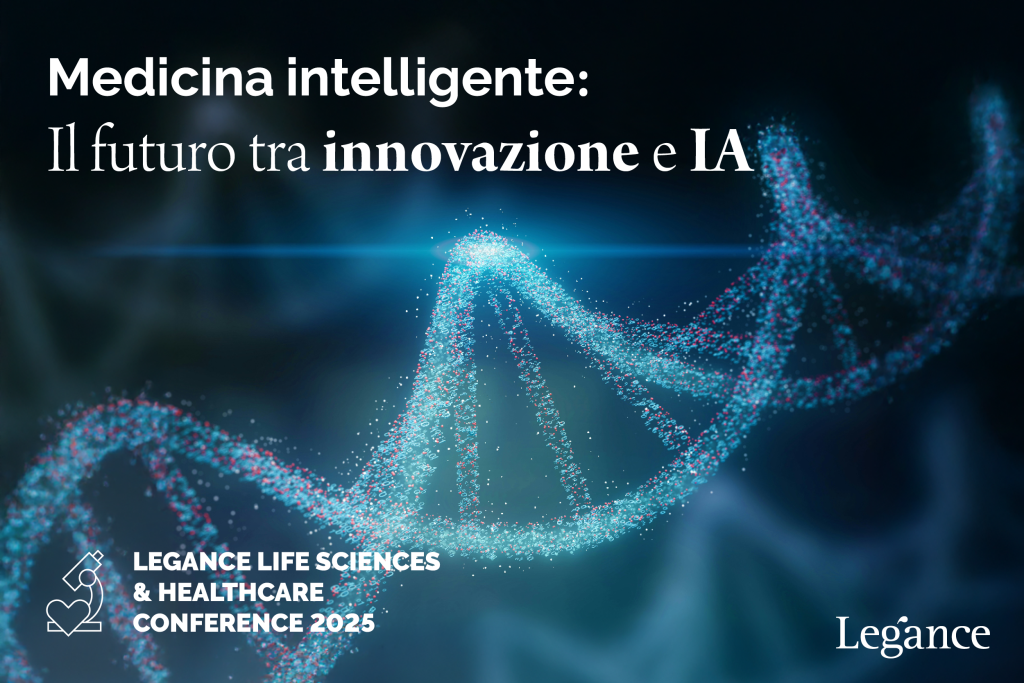 Medicina intelligente:
Il futuro tra innovazione e IA

LEGANCE LIFE SCIENCES & HEALTHCARE CONFERENCE 2025

Legance